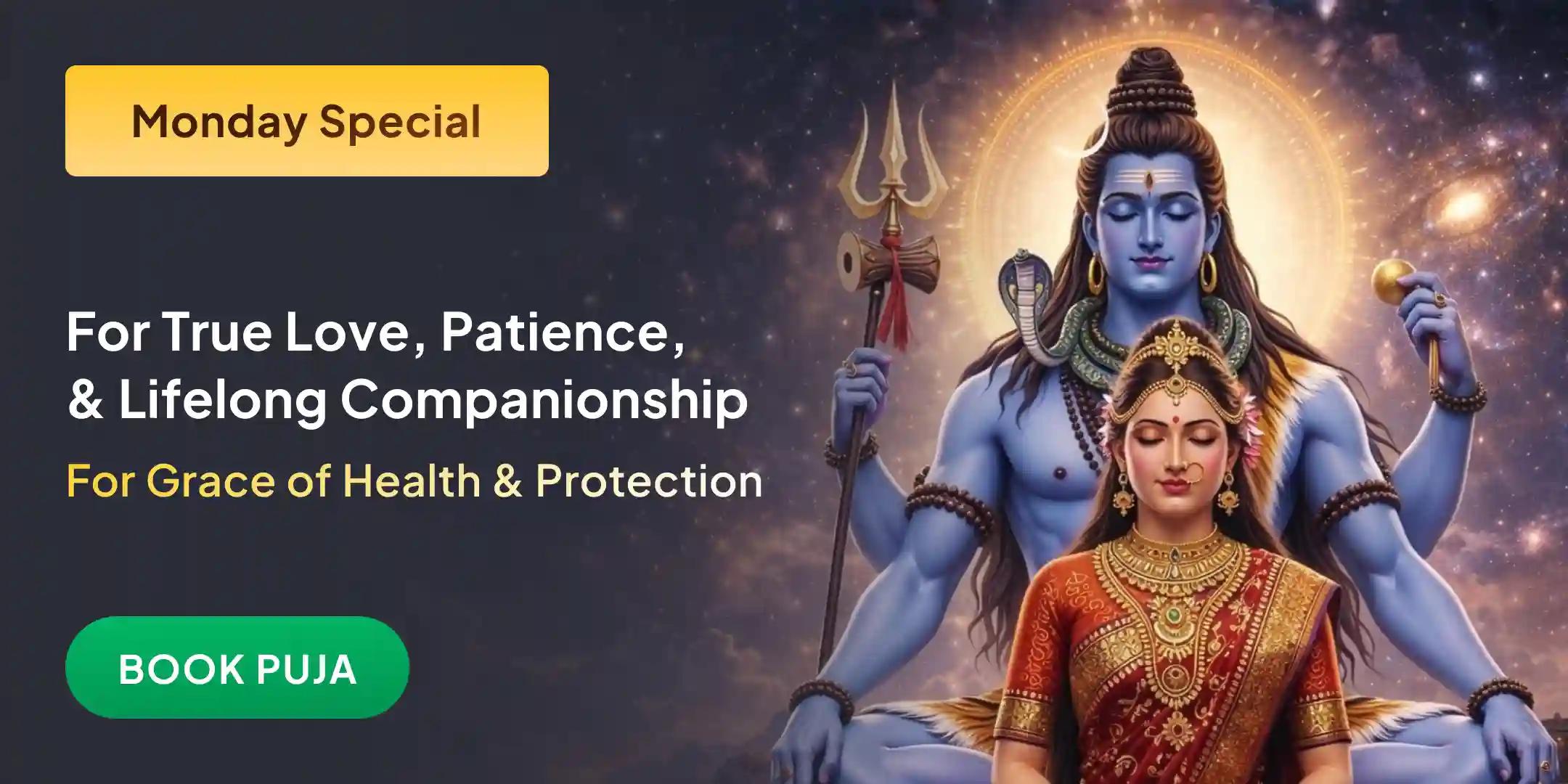 Monday Special

For True Love, Patience, & Lifelong Companionship

For Grace of Health & Protection

BOOK PUJA